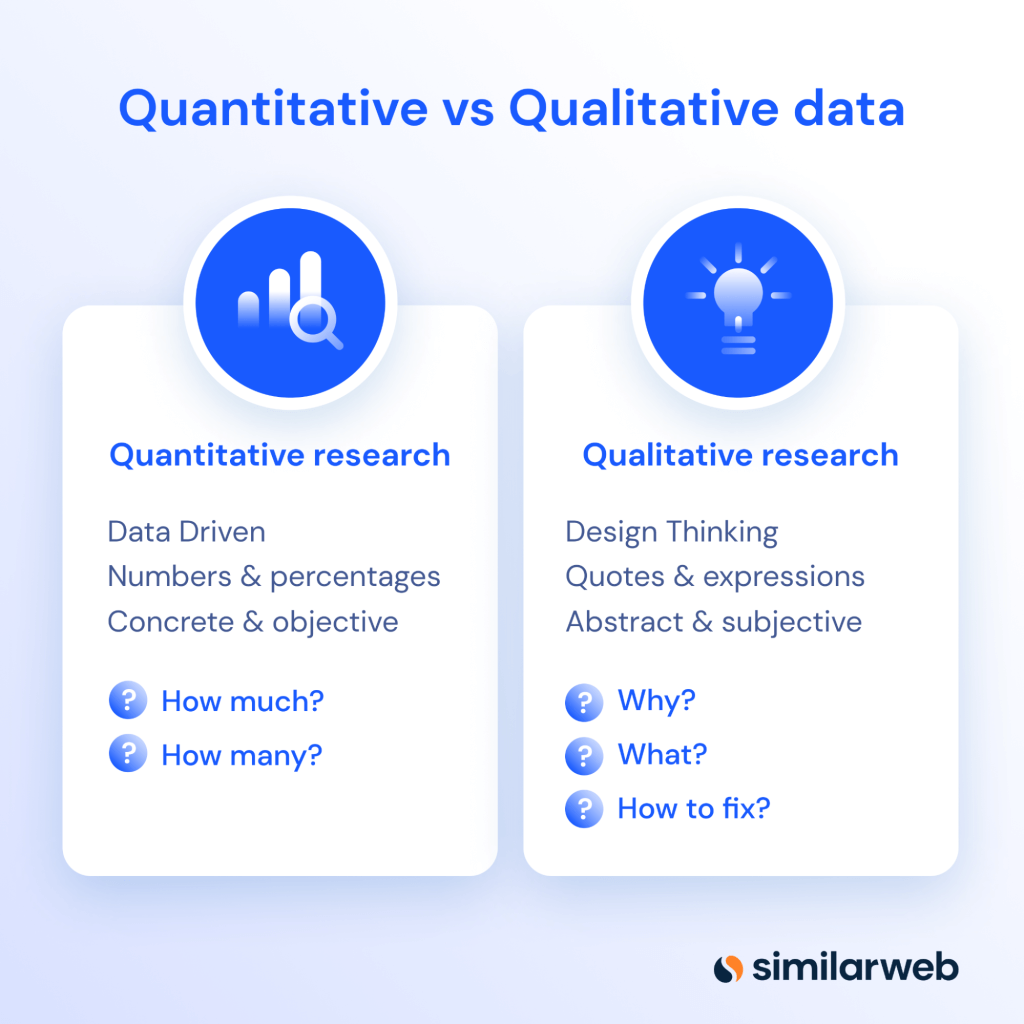 Quantitative vs Qualitative data

Quantitative research

Data Driven
Numbers & percentages
Concrete & objective

? How much?
? How many?

Qualitative research

Design Thinking
Quotes & expressions
Abstract & subjective

? Why?
? What?
? How to fix?

similarweb